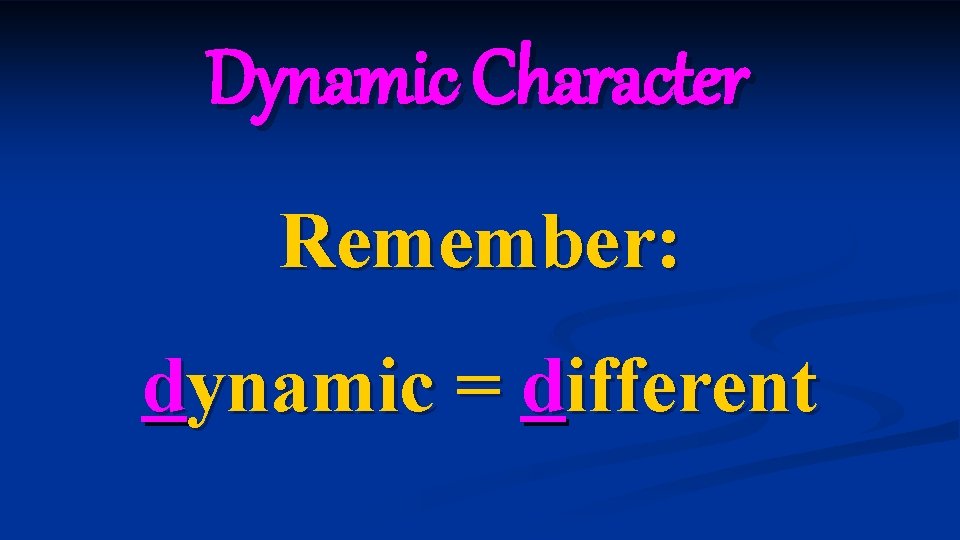 Dynamic Character

Remember:

dynamic = different